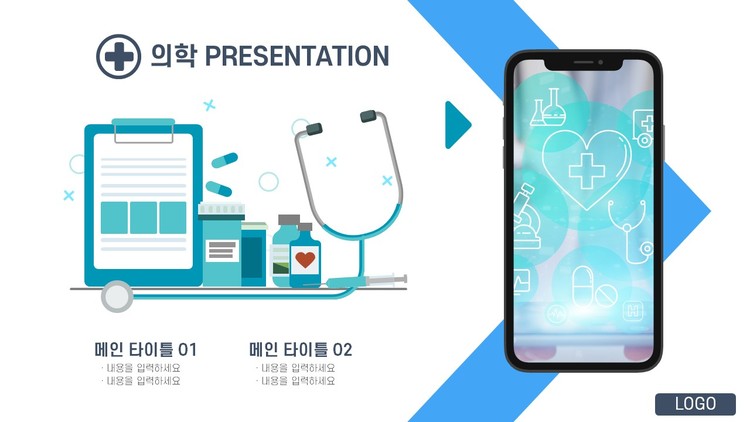 의학 PRESENTATION

메인 타이틀 01
· 내용을 입력하세요
· 내용을 입력하세요

메인 타이틀 02
· 내용을 입력하세요
· 내용을 입력하세요

LOGO